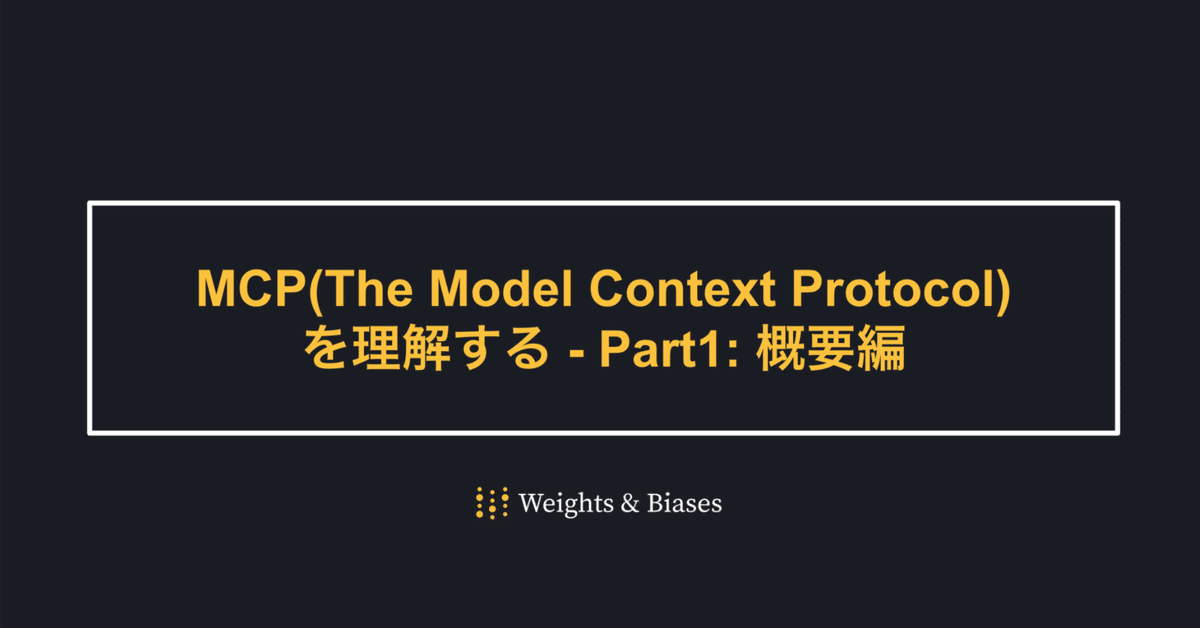 MCP(The Model Context Protocol)
を理解する - Part1: 概要編

Weights & Biases